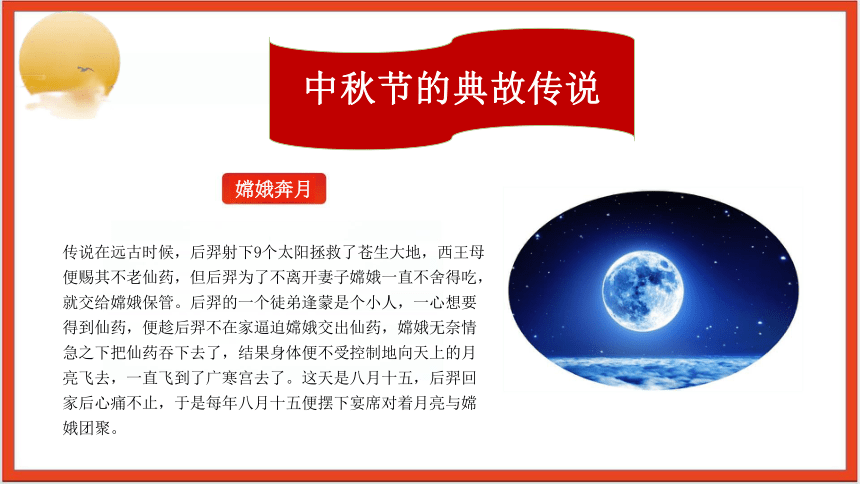 中秋节的典故传说

嫦娥奔月

传说在远古时候，后羿射下9个太阳拯救了苍生大地，西王母便赐其不老仙药，但后羿为了不离开妻子嫦娥一直不舍得吃，就交给嫦娥保管。后羿的一个徒弟逢蒙是个小人，一心想要得到仙药，便趁后羿不在家逼迫嫦娥交出仙药，嫦娥无奈情急之下把仙药吞下去了，结果身体便不受控制地向天上的月亮飞去，一直飞到了广寒宫去了。这天是八月十五，后羿回家后心痛不止，于是每年八月十五便摆下宴席对着月亮与嫦娥团聚。